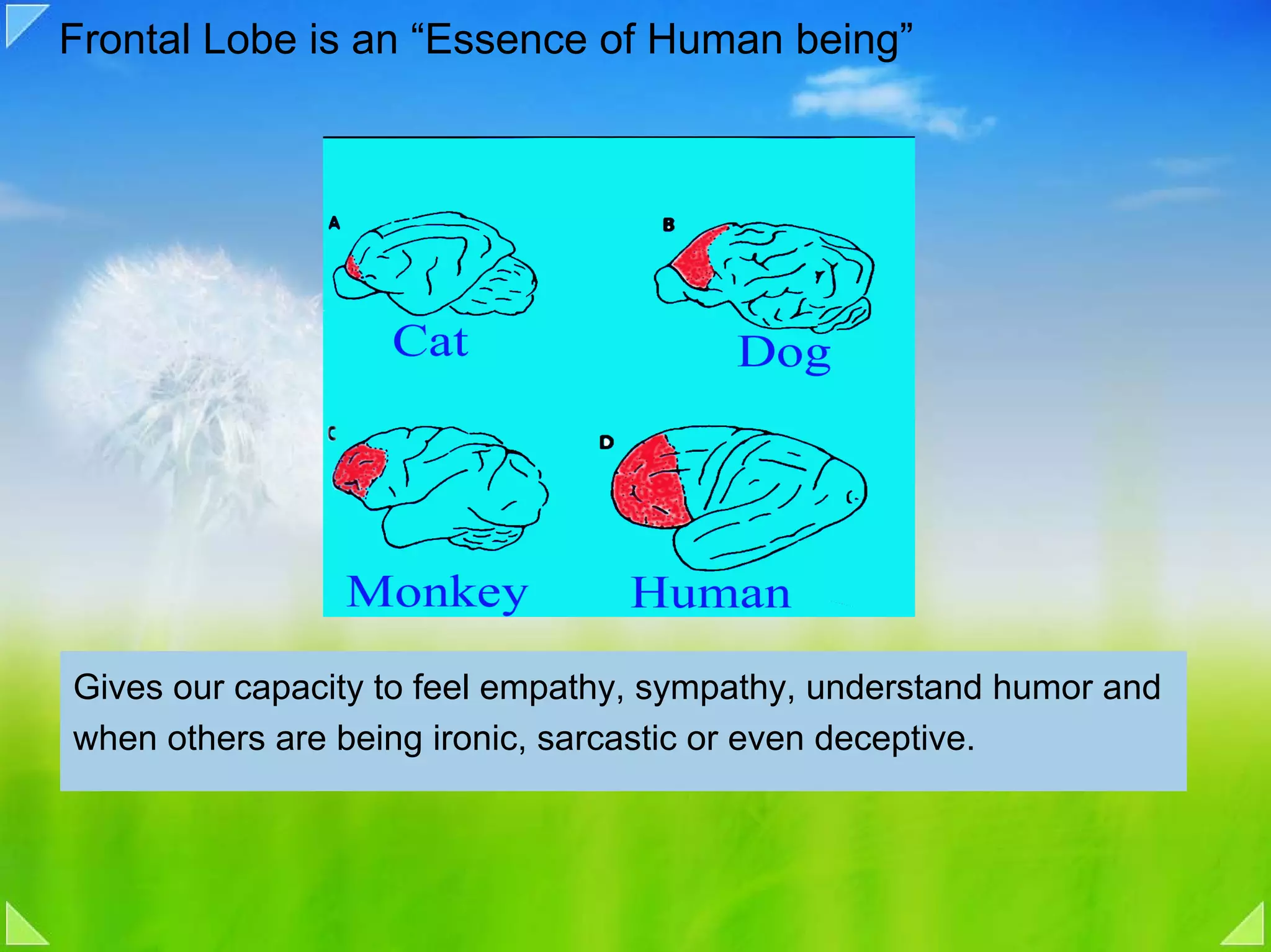 Frontal Lobe is an “Essence of Human being”

A

Cat

B

Dog

C

Monkey

D

Human

Gives our capacity to feel empathy, sympathy, understand humor and when others are being ironic, sarcastic or even deceptive.